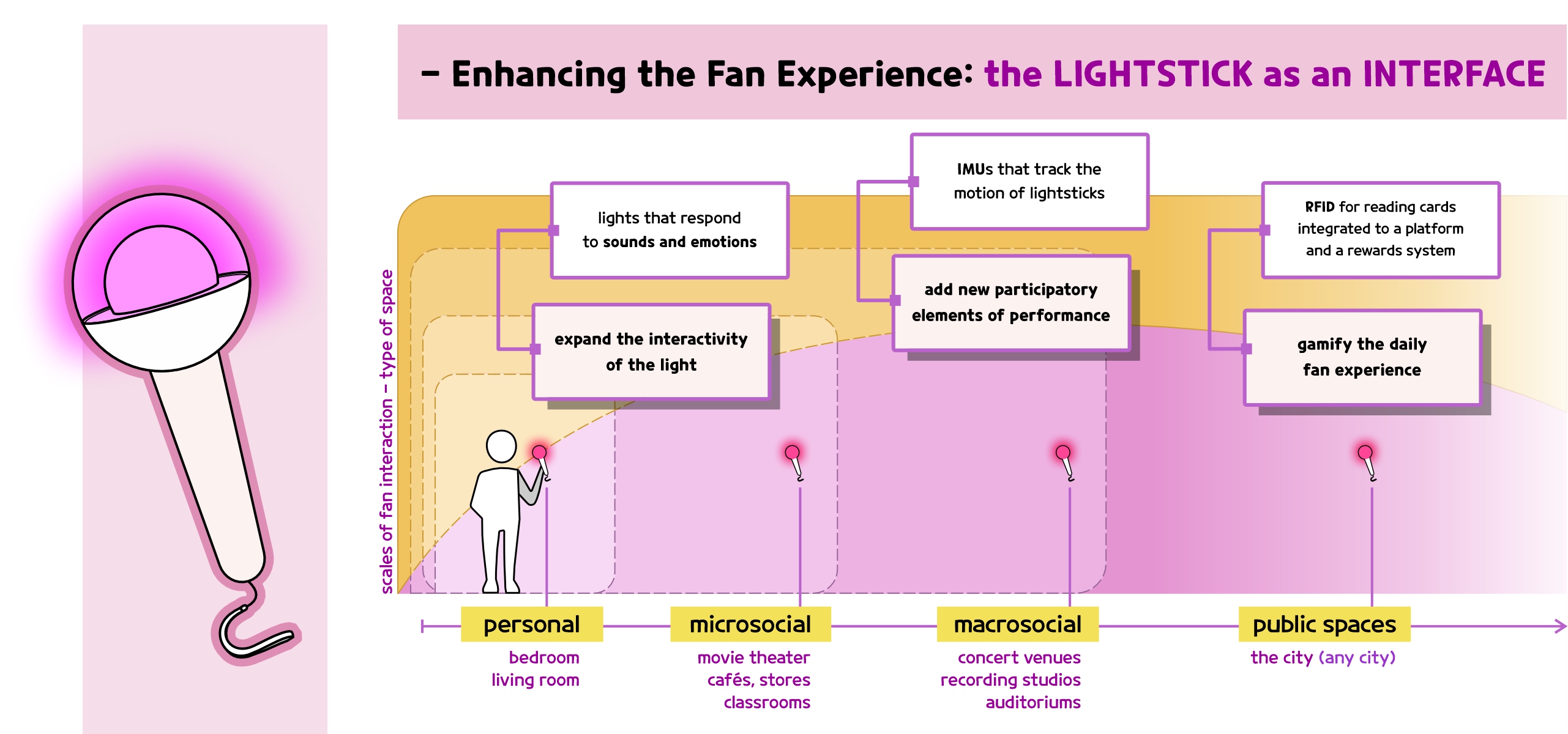 – Enhancing the Fan Experience: the LIGHTSTICK as an INTERFACE

scales of fan interaction – type of space

lights that respond to sounds and emotions

expand the interactivity of the light

IMUs that track the motion of lightsticks

add new participatory elements of performance

RFID for reading cards integrated to a platform and a rewards system

gamify the daily fan experience

personal
bedroom
living room

microsocial
movie theater
cafés, stores
classrooms

macrosocial
concert venues
recording studios
auditoriums

public spaces
the city (any city)